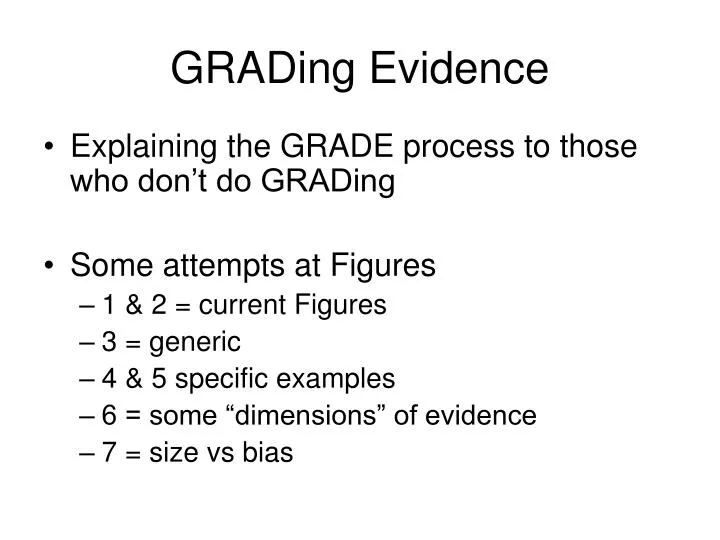 GRADing Evidence

• Explaining the GRADE process to those who don’t do GRADing

• Some attempts at Figures
– 1 & 2 = current Figures
– 3 = generic
– 4 & 5 specific examples
– 6 = some “dimensions” of evidence
– 7 = size vs bias